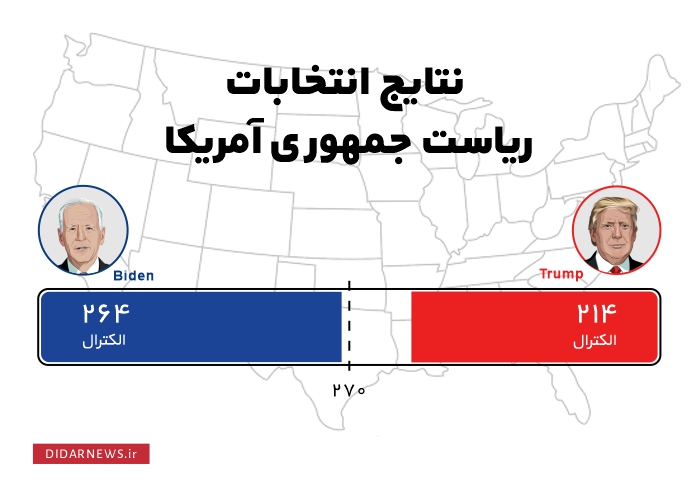 نتایج انتخابات
ریاست جمهوری آمریکا

Biden

Trump

۲۶۴
الکترال

۲۱۴
الکترال

۲۷۰

DIDARNEWS.ir